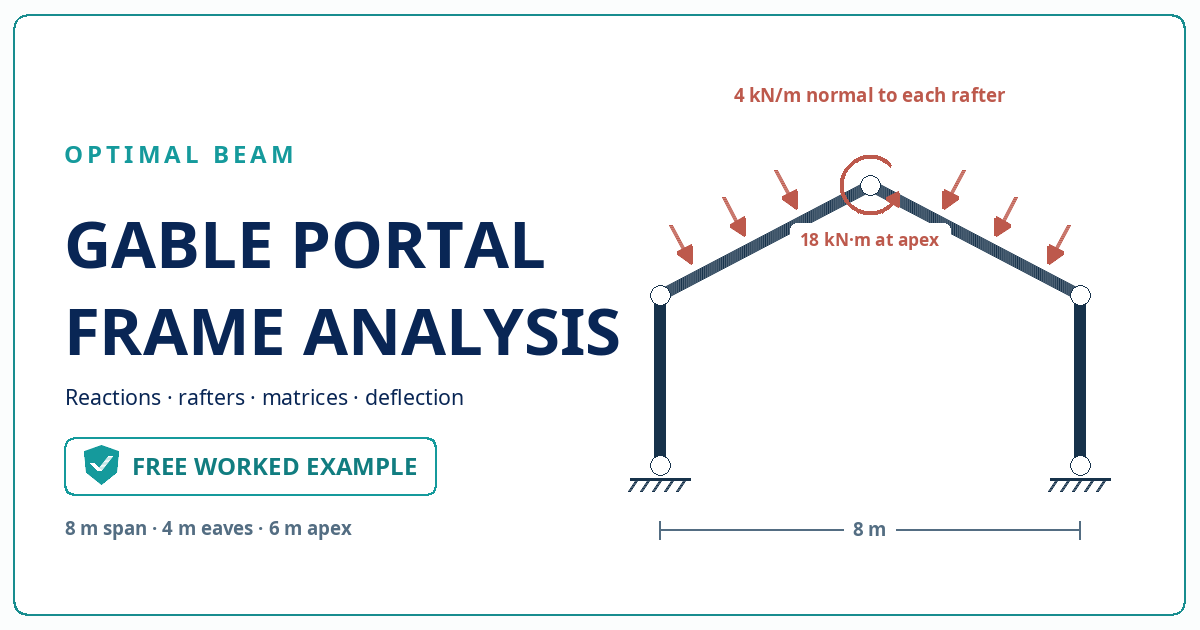 OPTIMAL BEAM

GABLE PORTAL FRAME ANALYSIS

Reactions · rafters · matrices · deflection

FREE WORKED EXAMPLE

8 m span · 4 m eaves · 6 m apex

4 kN/m normal to each rafter

18 kN·m at apex

8 m